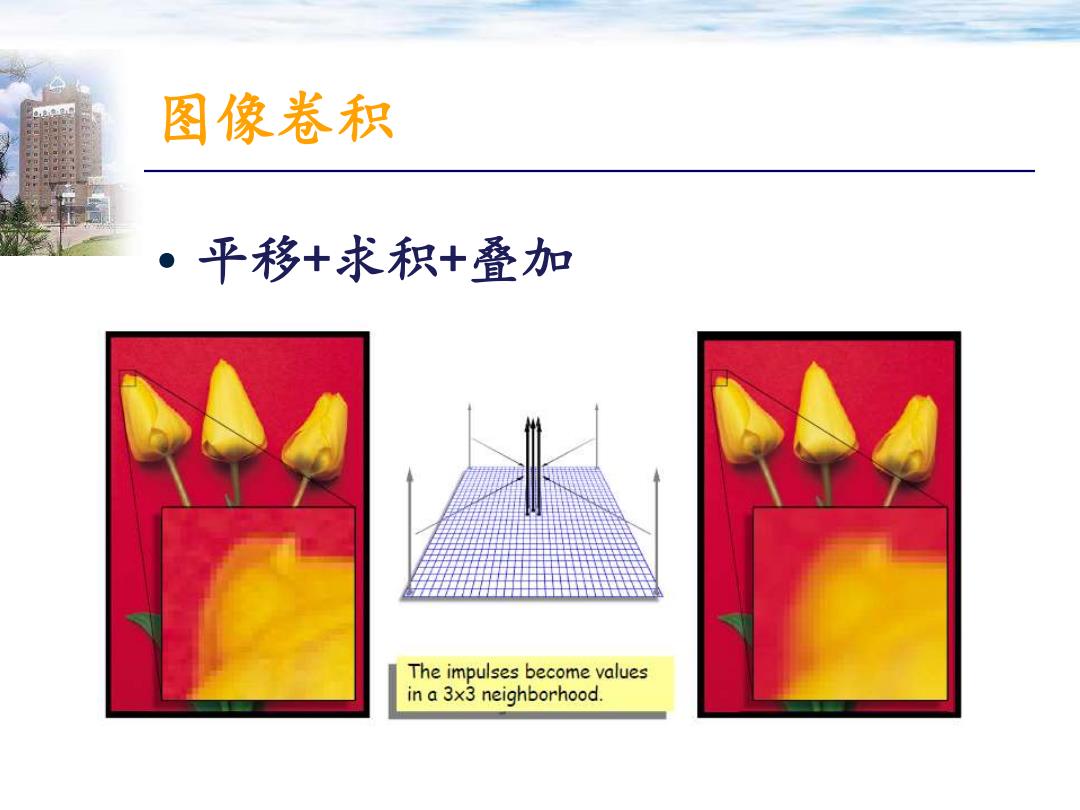 图像卷积

• 平移+求积+叠加

The impulses become values in a 3x3 neighborhood.